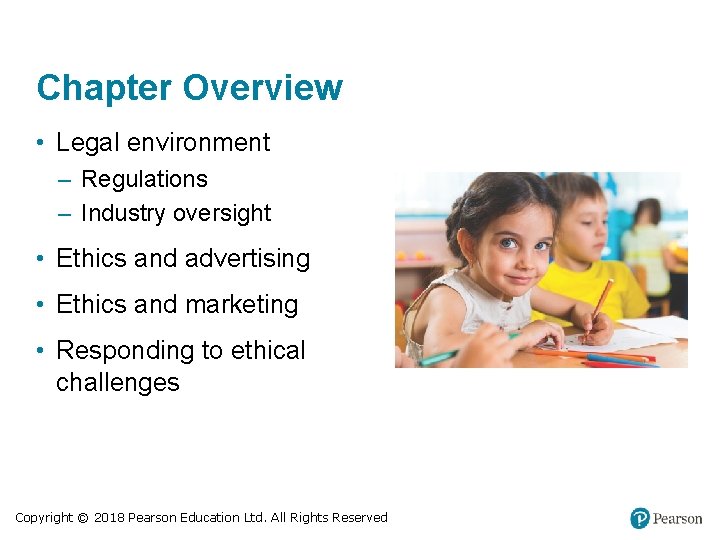 Chapter Overview

• Legal environment
– Regulations
– Industry oversight

• Ethics and advertising

• Ethics and marketing

• Responding to ethical challenges

Copyright © 2018 Pearson Education Ltd. All Rights Reserved

Pearson